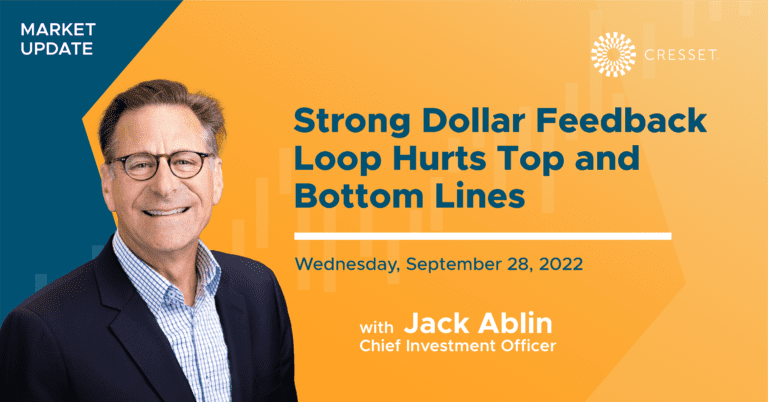 MARKET UPDATE

CRESSET

Strong Dollar Feedback Loop Hurts Top and Bottom Lines

Wednesday, September 28, 2022

with Jack Ablin
Chief Investment Officer